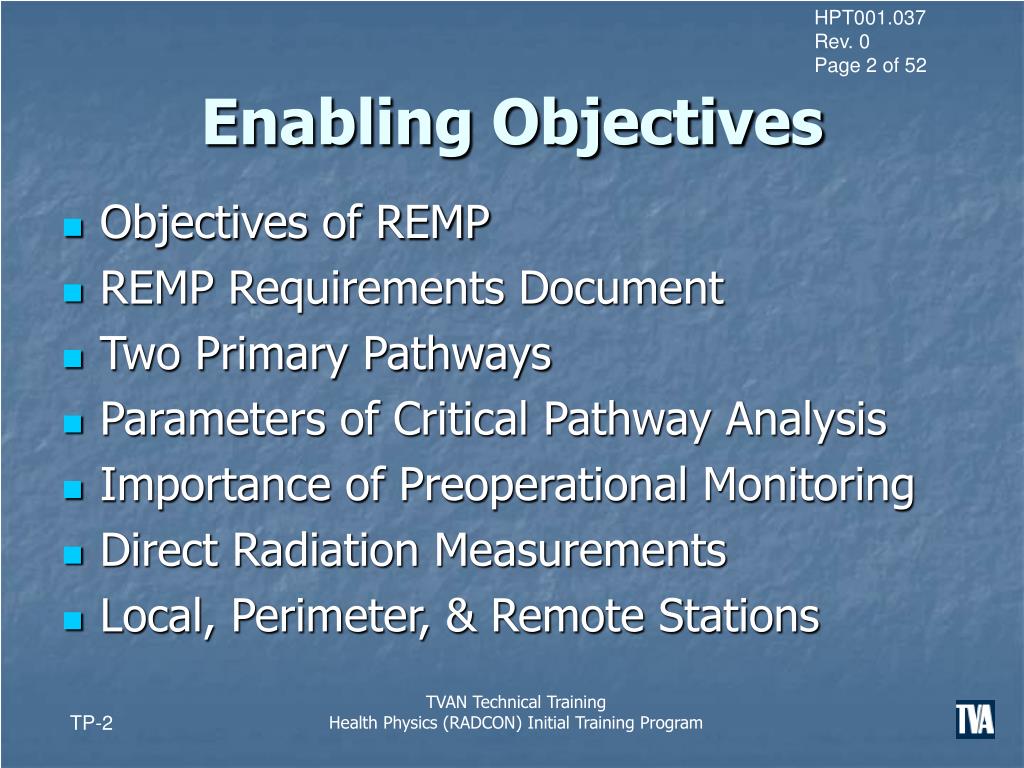 HPT001.037
Rev. 0
Page 2 of 52

Enabling Objectives

- Objectives of REMP
- REMP Requirements Document
- Two Primary Pathways
- Parameters of Critical Pathway Analysis
- Importance of Preoperational Monitoring
- Direct Radiation Measurements
- Local, Perimeter, & Remote Stations

TP-2

TVAN Technical Training
Health Physics (RADCON) Initial Training Program

TVA